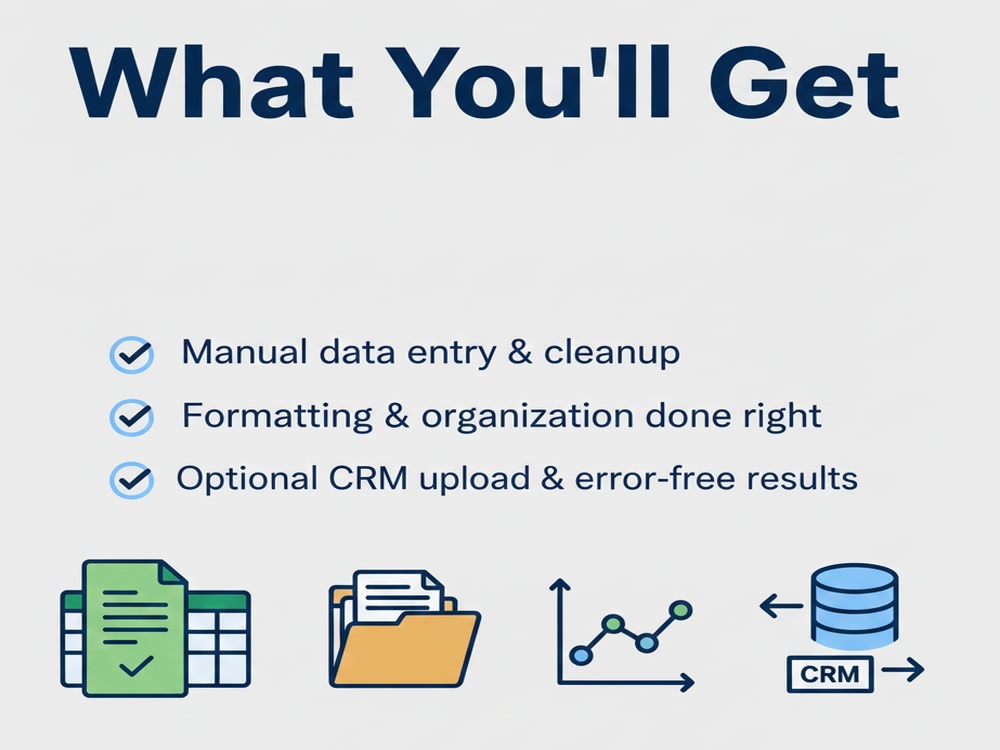 What You'll Get

Manual data entry & cleanup

Formatting & organization done right

Optional CRM upload & error-free results

CRM